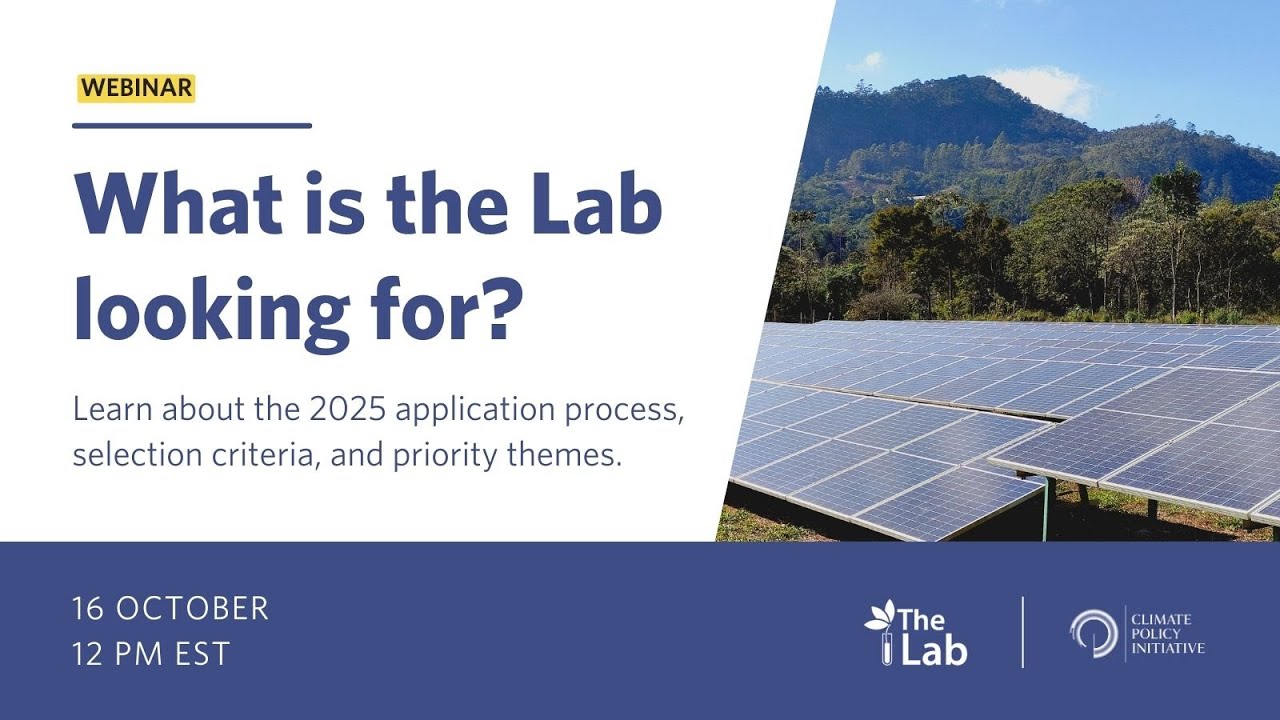 WEBINAR

What is the Lab looking for?

Learn about the 2025 application process, selection criteria, and priority themes.

16 OCTOBER
12 PM EST

The Lab

CLIMATE POLICY INITIATIVE